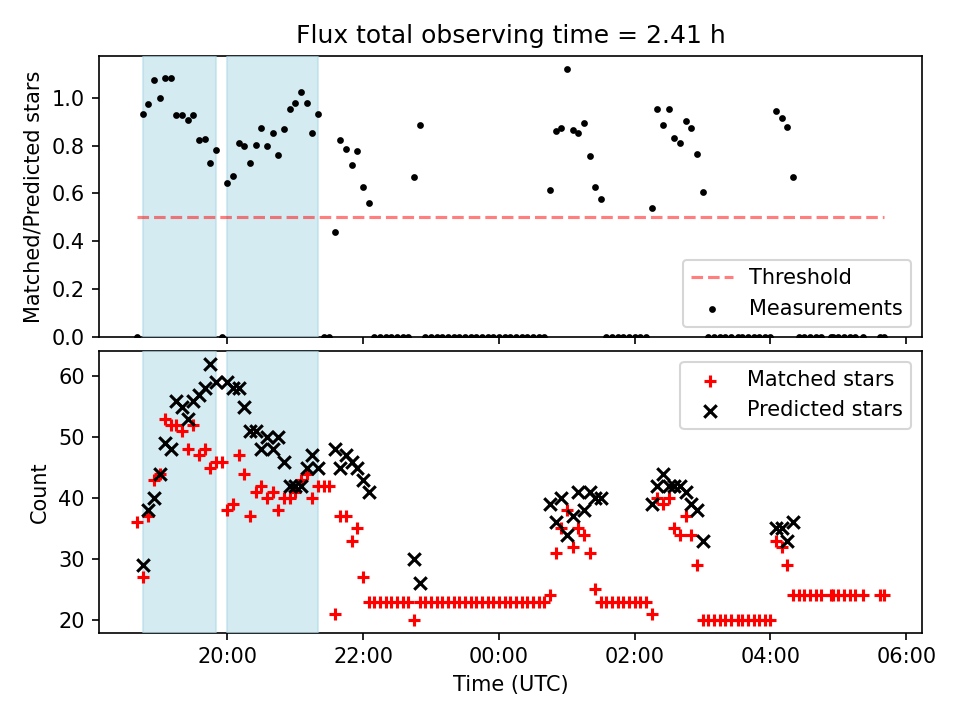 Flux total observing time = 2.41 h

Matched/Predicted stars

1.0
0.8
0.6
0.4
0.2
0.0

Threshold
Measurements

Count

60
50
40
30
20

Matched stars
Predicted stars

20:00
22:00
00:00
02:00
04:00
06:00

Time (UTC)